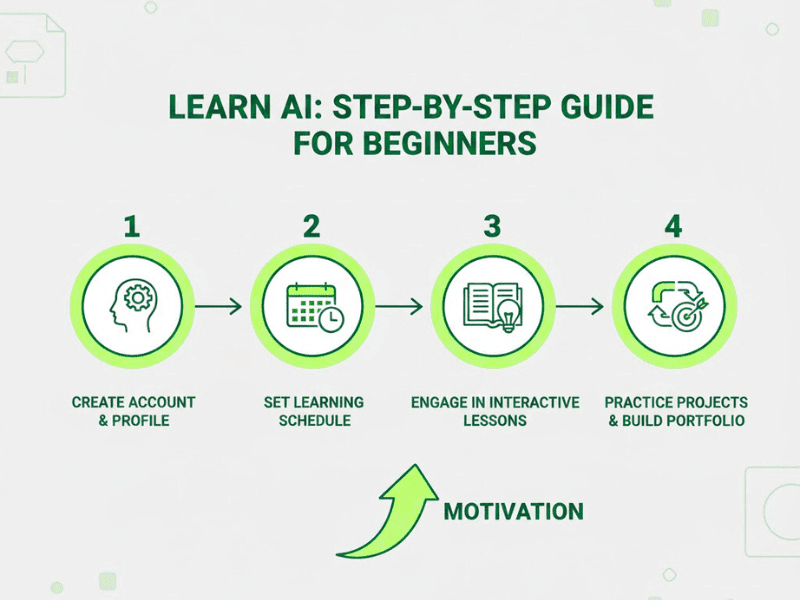 LEARN AI: STEP-BY-STEP GUIDE FOR BEGINNERS

1

CREATE ACCOUNT & PROFILE

2

SET LEARNING SCHEDULE

3

ENGAGE IN INTERACTIVE LESSONS

4

PRACTICE PROJECTS & BUILD PORTFOLIO

MOTIVATION